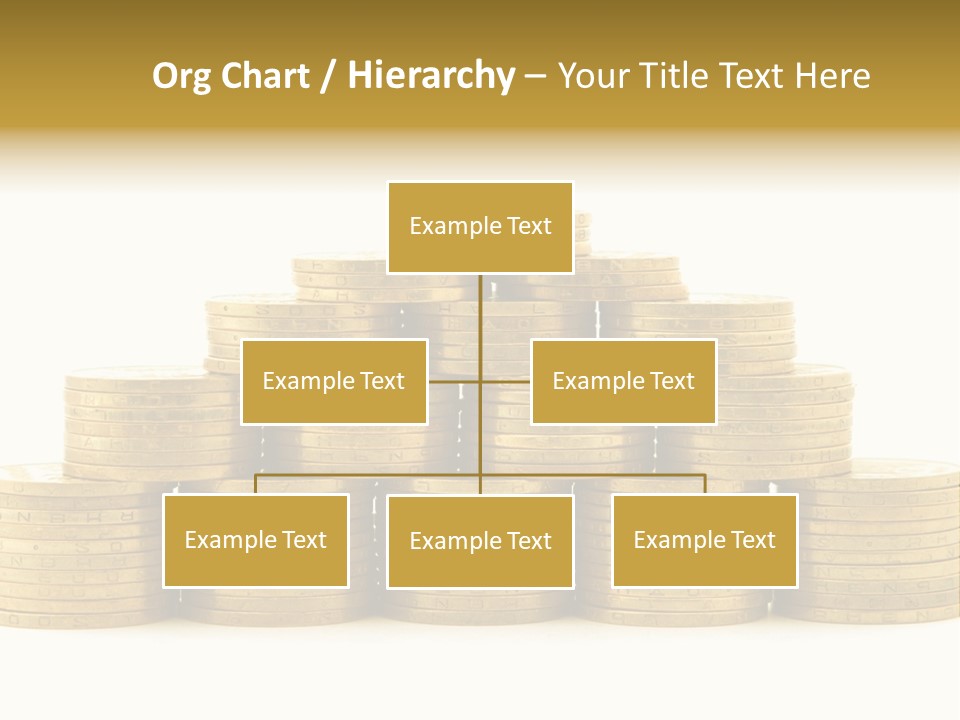 Org Chart / Hierarchy – Your Title Text Here

Example Text

Example Text

Example Text

Example Text

Example Text

Example Text